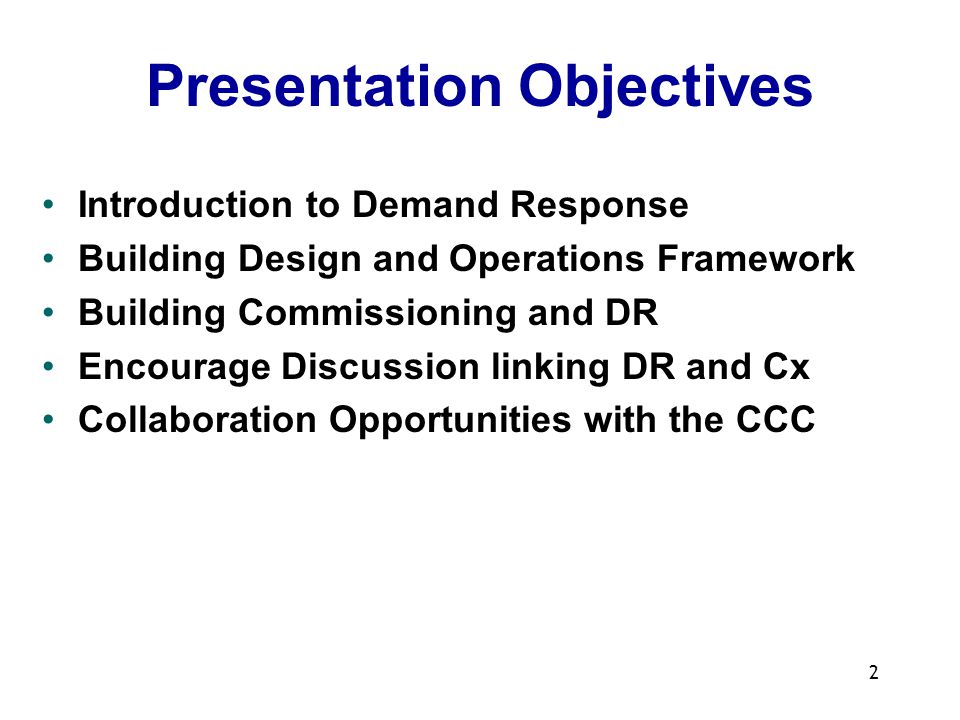 Presentation Objectives

• Introduction to Demand Response
• Building Design and Operations Framework
• Building Commissioning and DR
• Encourage Discussion linking DR and Cx
• Collaboration Opportunities with the CCC

2